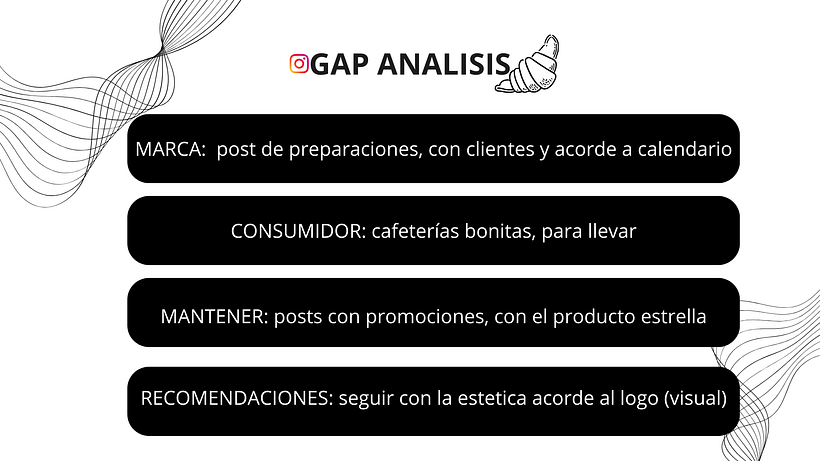 GAP ANALISIS

MARCA: post de preparaciones, con clientes y acorde a calendario

CONSUMIDOR: cafeterías bonitas, para llevar

MANTENER: posts con promociones, con el producto estrella

RECOMENDACIONES: seguir con la estetica acorde al logo (visual)